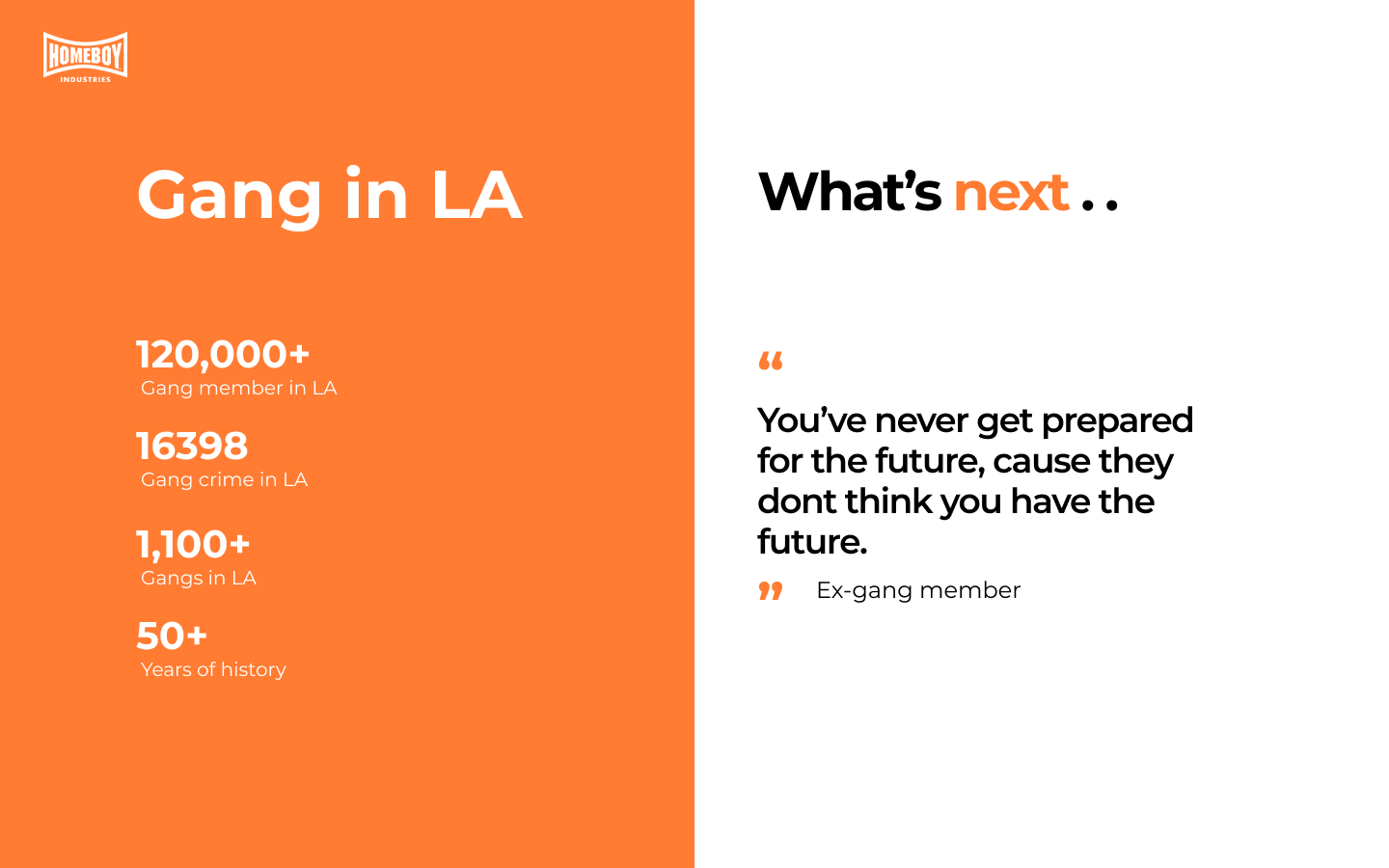 HOMEBOY
INDUSTRIES

Gang in LA

120,000+
Gang member in LA

16398
Gang crime in LA

1,100+
Gangs in LA

50+
Years of history

What's next . .

“

You've never get prepared for the future, cause they dont think you have the future.

” Ex-gang member